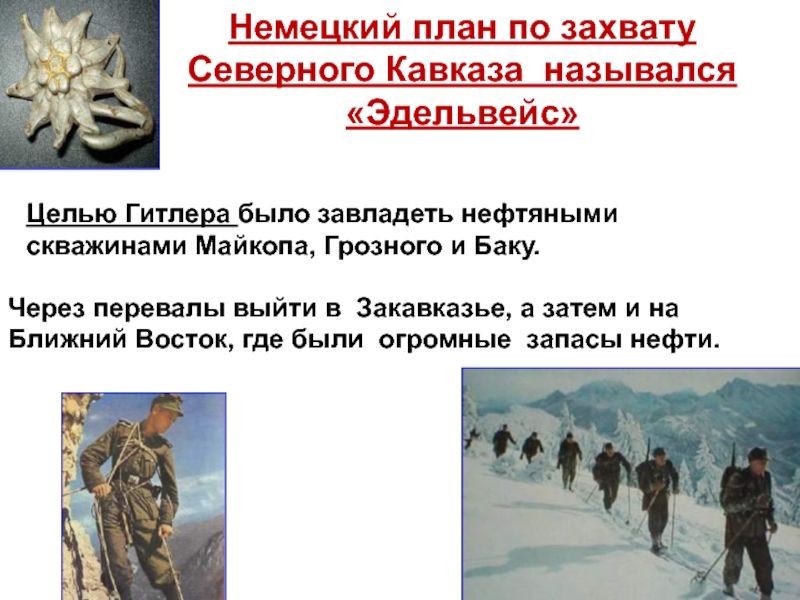 Немецкий план по захвату Северного Кавказа назывался «Эдельвейс»

Целью Гитлера было завладеть нефтяными скважинами Майкопа, Грозного и Баку.

Через перевалы выйти в Закавказье, а затем и на Ближний Восток, где были огромные запасы нефти.